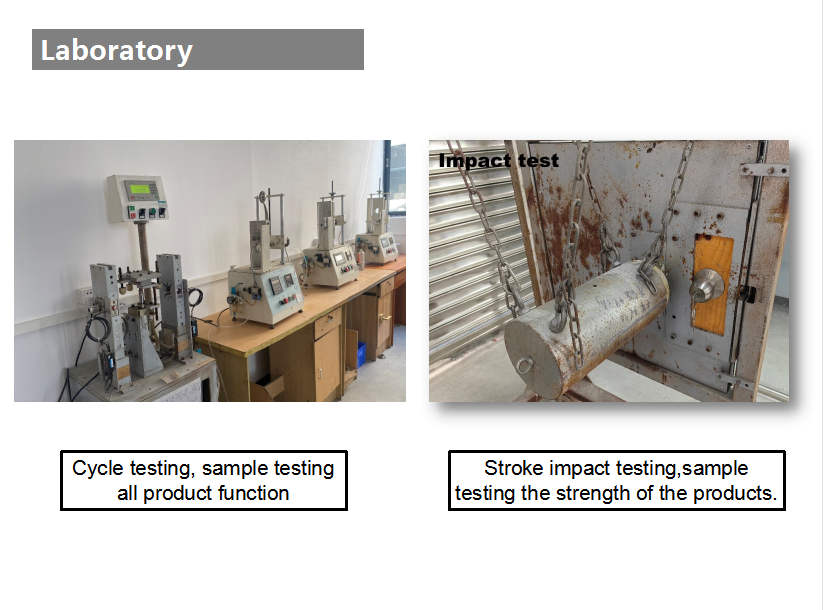 Laboratory

Impact test

Cycle testing, sample testing all product function

Stroke impact testing,sample testing the strength of the products.